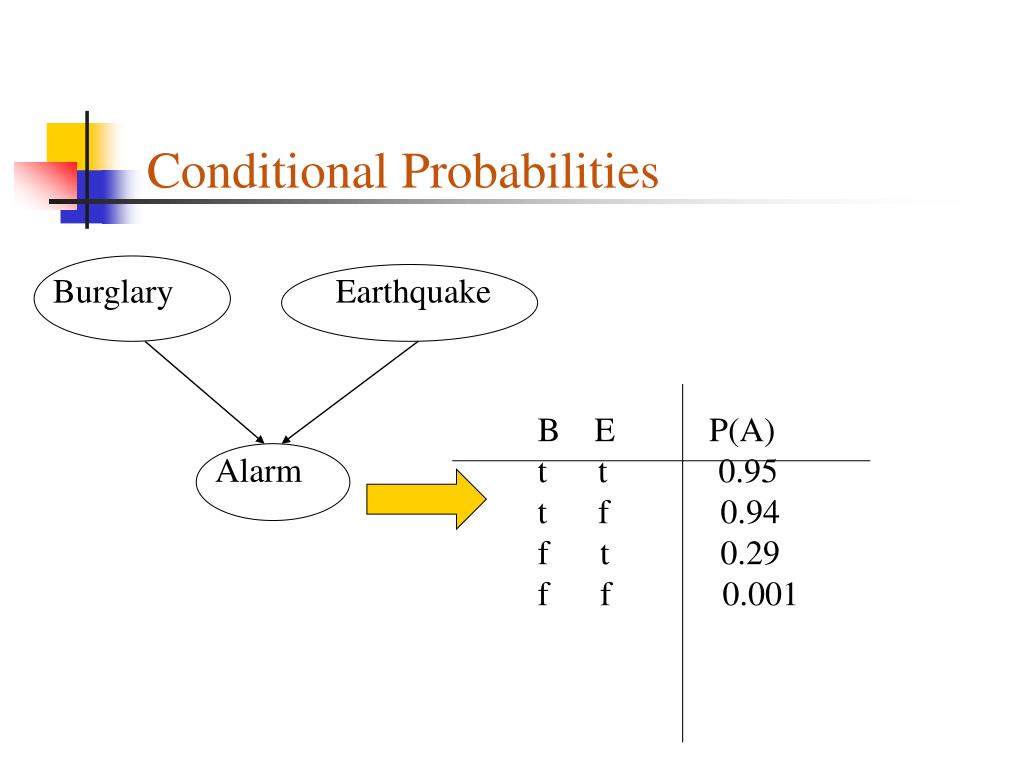 Conditional Probabilities

Burglary

Earthquake

Alarm

| B | E | P(A) |
|---|---|---|
| t | t | 0.95 |
| t | f | 0.94 |
| f | t | 0.29 |
| f | f | 0.001 |